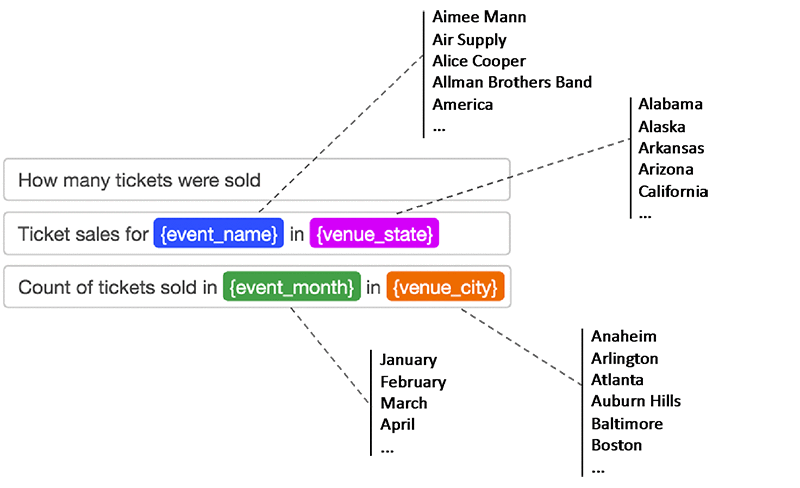 Aimee Mann
Air Supply
Alice Cooper
Allman Brothers Band
America
...

Alabama
Alaska
Arkansas
Arizona
California
...

How many tickets were sold

Ticket sales for {event_name} in {venue_state}

Count of tickets sold in {event_month} in {venue_city}

January
February
March
April
...

Anaheim
Arlington
Atlanta
Auburn Hills
Baltimore
Boston
...